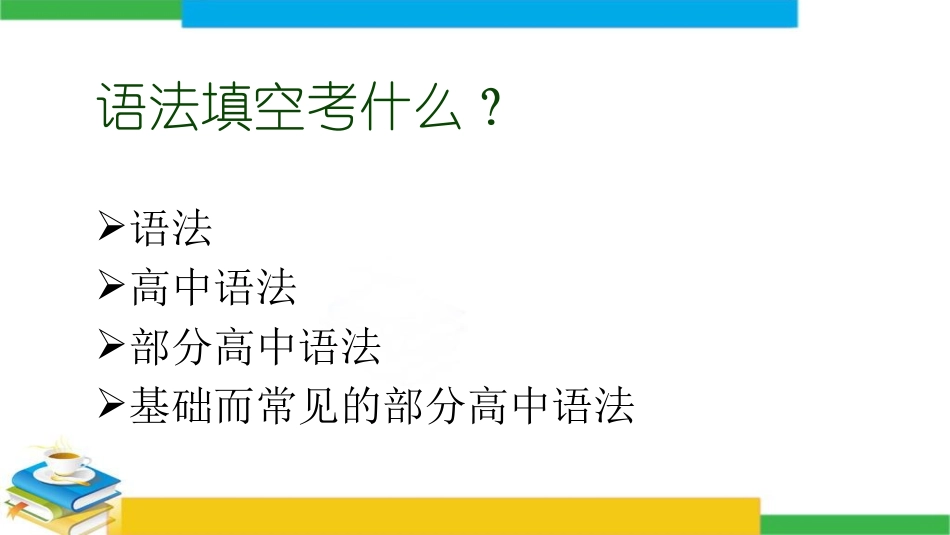 语法填空考什么？

➢语法
➢高中语法
➢部分高中语法
➢基础而常见的部分高中语法